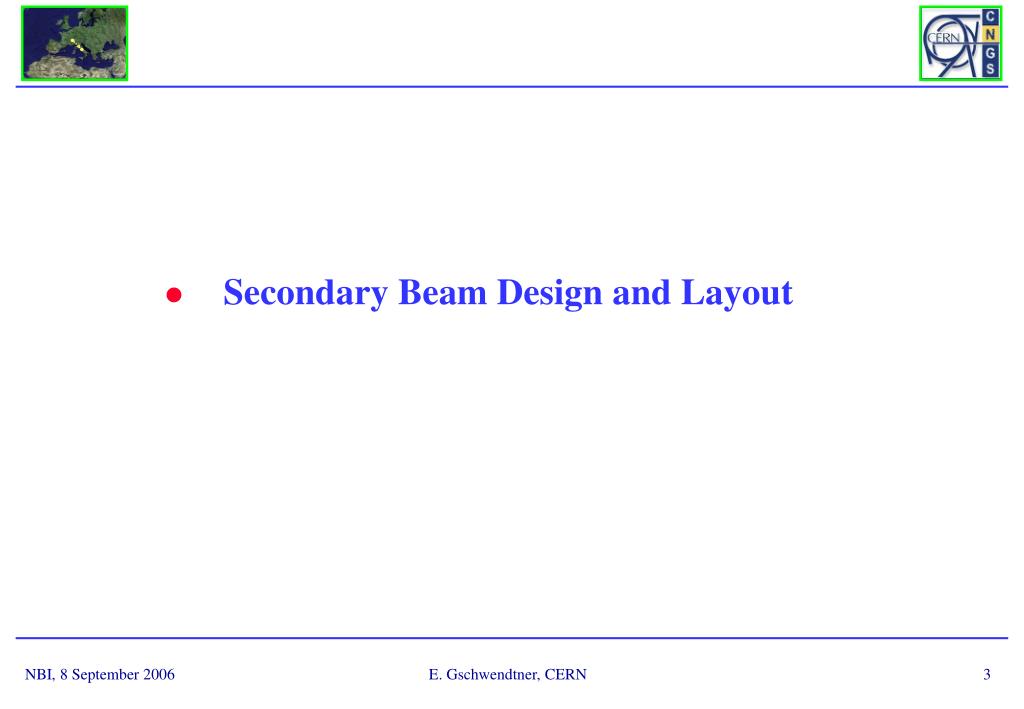 CERN
C
N
G
S

• Secondary Beam Design and Layout

NBI, 8 September 2006

E. Gschwendtner, CERN

3